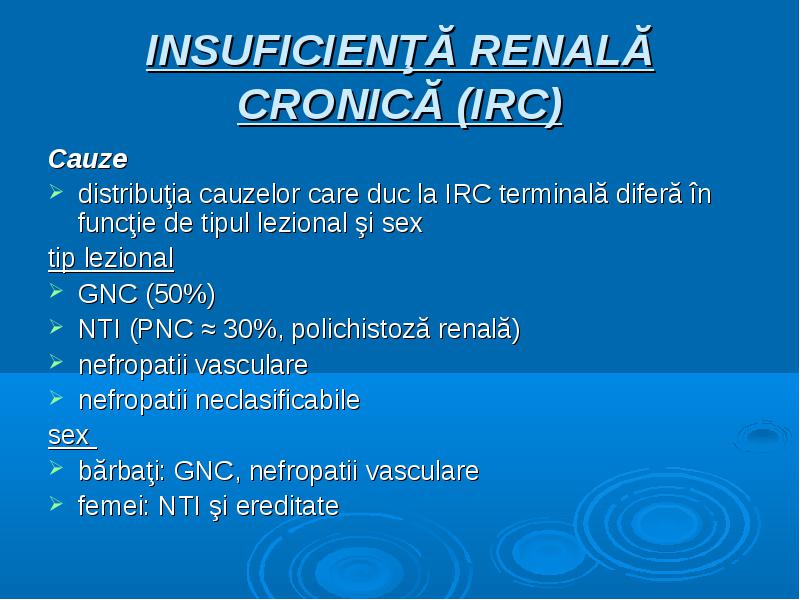 INSUFICIENŢĂ RENALĂ CRONICĂ (IRC)

Cauze

➢ distribuţia cauzelor care duc la IRC terminală diferă în funcţie de tipul lezional şi sex

tip lezional

➢ GNC (50%)

➢ NTI (PNC ≈ 30%, polichistoză renală)

➢ nefropatii vasculare

➢ nefropatii neclasificabile

sex

➢ bărbaţi: GNC, nefropatii vasculare

➢ femei: NTI şi ereditate